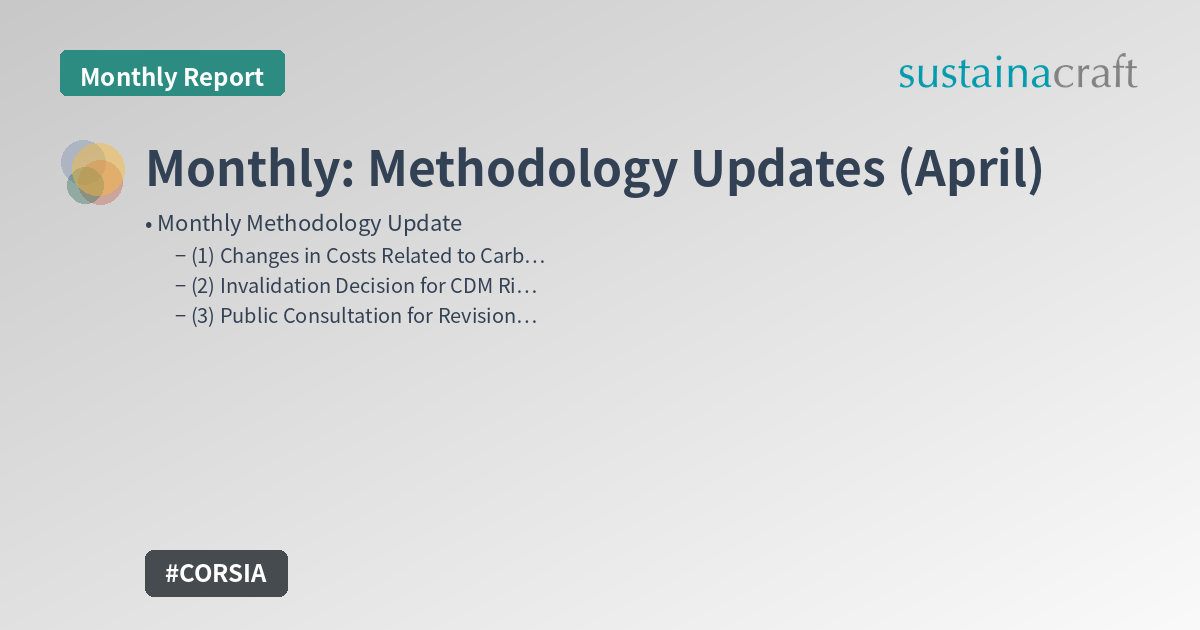 Monthly Report

sustainacraft

Monthly: Methodology Updates (April)

• Monthly Methodology Update
– (1) Changes in Costs Related to Carb…
– (2) Invalidation Decision for CDM Ri…
– (3) Public Consultation for Revision…

#CORSIA